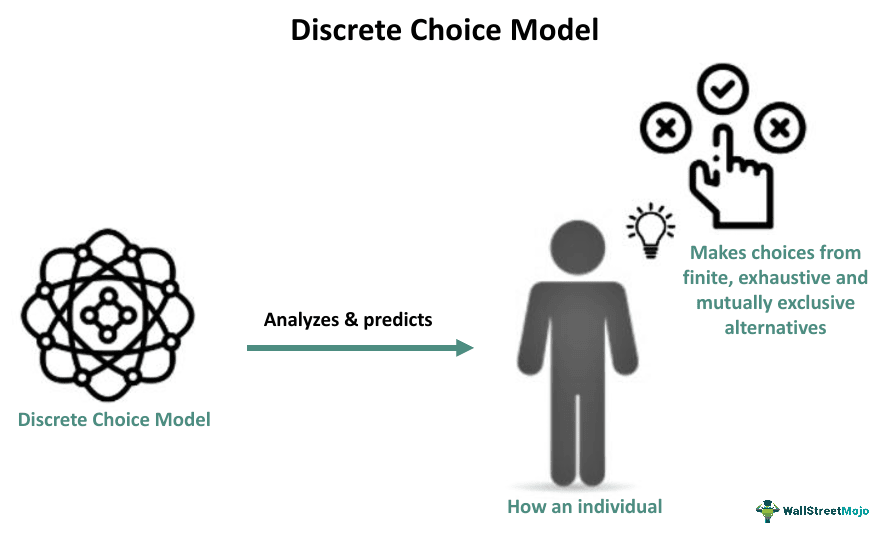 Discrete Choice Model

Discrete Choice Model

Analyzes & predicts

How an individual

Makes choices from finite, exhaustive and mutually exclusive alternatives

WallStreetMojo